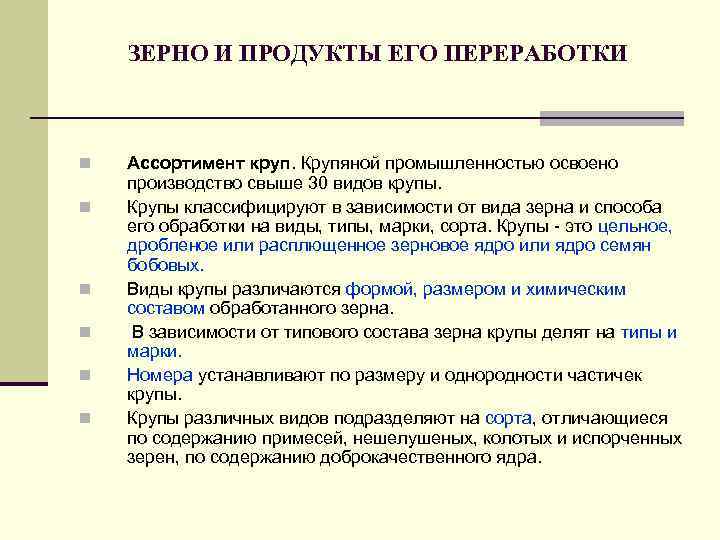 ЗЕРНО И ПРОДУКТЫ ЕГО ПЕРЕРАБОТКИ

Ассортимент круп. Крупяной промышленностью освоено производство свыше 30 видов крупы.

Крупы классифицируют в зависимости от вида зерна и способа его обработки на виды, типы, марки, сорта. Крупы - это цельное, дробленое или расплющенное зерновое ядро или ядро семян бобовых.

Виды крупы различаются формой, размером и химическим составом обработанного зерна.

В зависимости от типового состава зерна крупы делят на типы и марки.

Номера устанавливают по размеру и однородности частичек крупы.

Крупы различных видов подразделяют на сорта, отличающиеся по содержанию примесей, нешелушеных, колотых и испорченных зерен, по содержанию доброкачественного ядра.